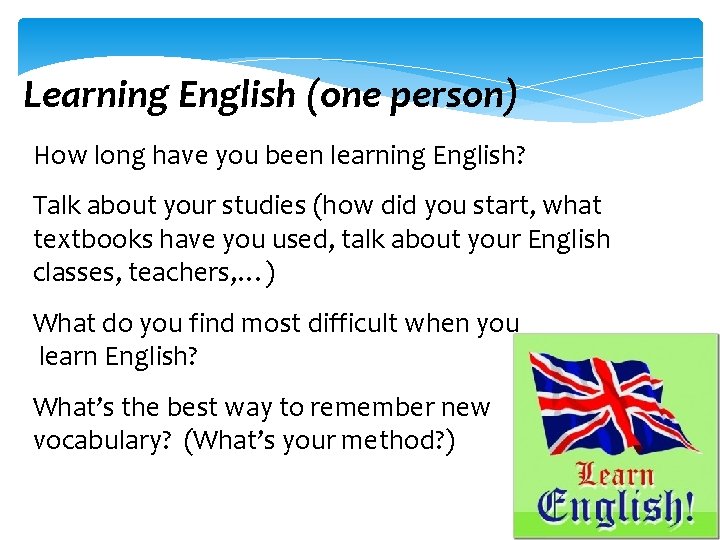 Learning English (one person)

How long have you been learning English?

Talk about your studies (how did you start, what textbooks have you used, talk about your English classes, teachers,…)

What do you find most difficult when you learn English?

What's the best way to remember new vocabulary? (What's your method?)

Learn English!